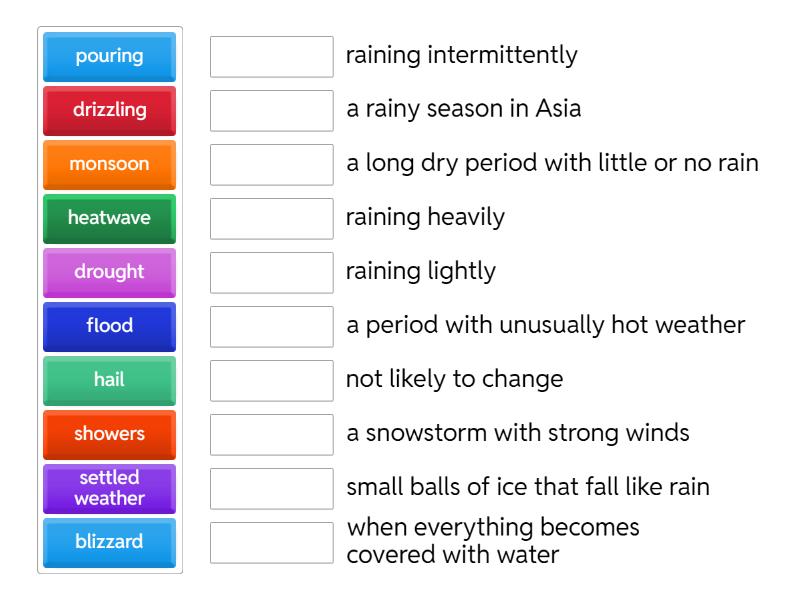 pouring
drizzling
monsoon
heatwave
drought
flood
hail
showers
settled weather
blizzard

raining intermittently
a rainy season in Asia
a long dry period with little or no rain
raining heavily
raining lightly
a period with unusually hot weather
not likely to change
a snowstorm with strong winds
small balls of ice that fall like rain
when everything becomes covered with water